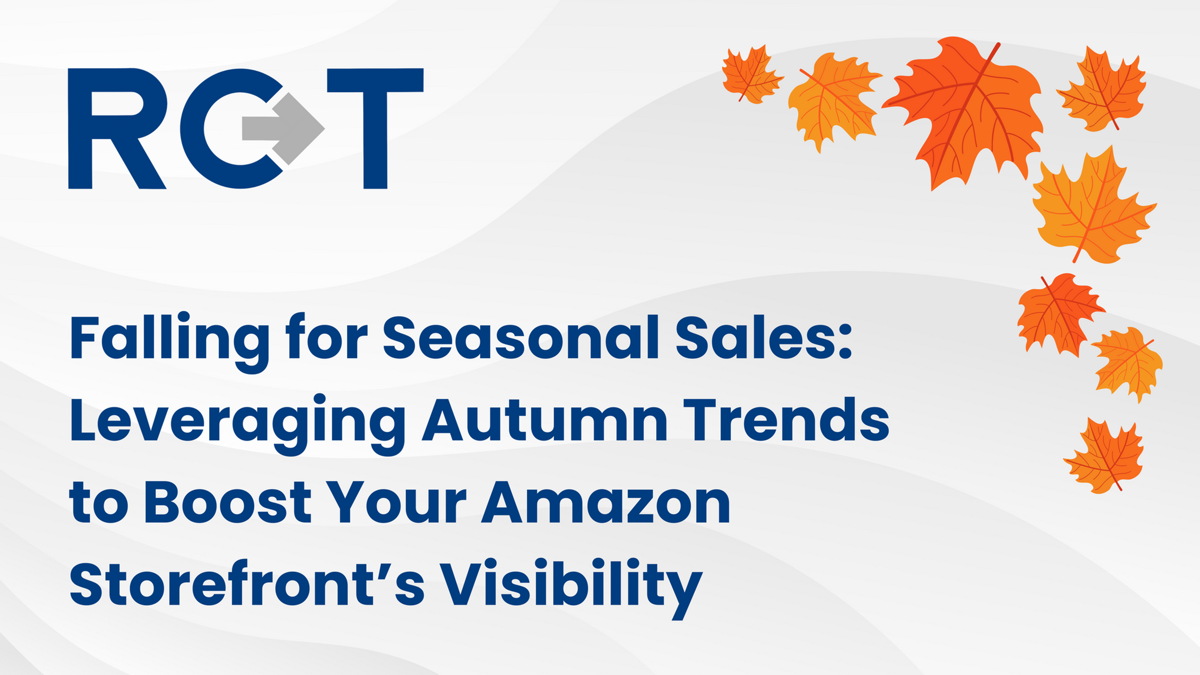 RCT

Falling for Seasonal Sales: Leveraging Autumn Trends to Boost Your Amazon Storefront’s Visibility